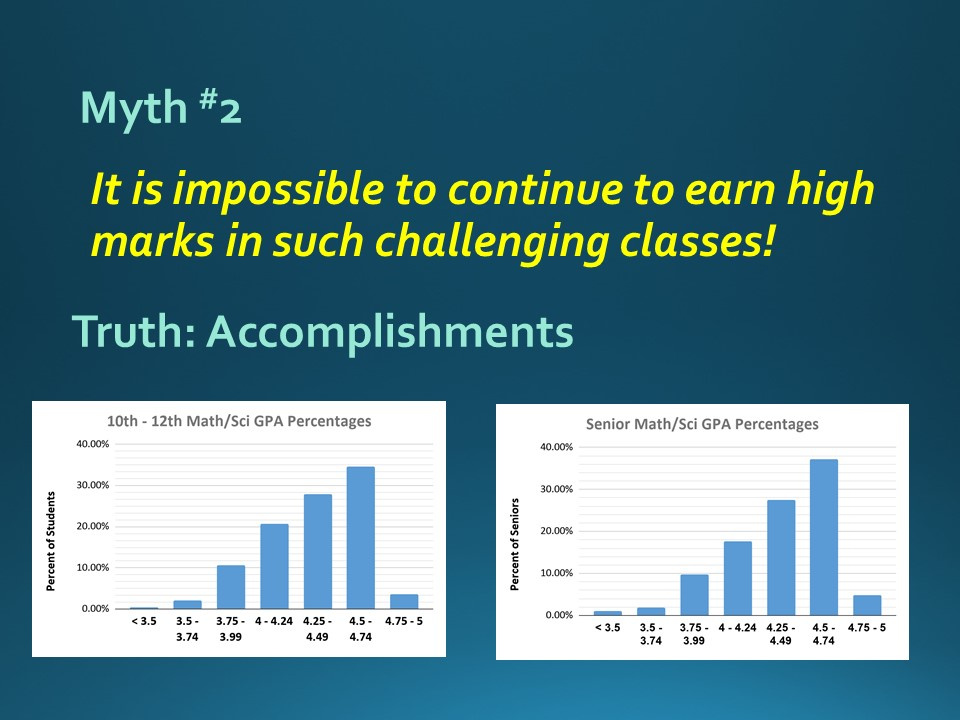 Myth #2

It is impossible to continue to earn high marks in such challenging classes!

Truth: Accomplishments

10th - 12th Math/Sci GPA Percentages

Percent of Students

40.00%
30.00%
20.00%
10.00%
0.00%

< 3.5
3.5 - 3.74
3.75 - 3.99
4 - 4.24
4.25 - 4.49
4.5 - 4.74
4.75 - 5

Senior Math/Sci GPA Percentages

Percent of Seniors

40.00%
30.00%
20.00%
10.00%
0.00%

< 3.5
3.5 - 3.74
3.75 - 3.99
4 - 4.24
4.25 - 4.49
4.5 - 4.74
4.75 - 5